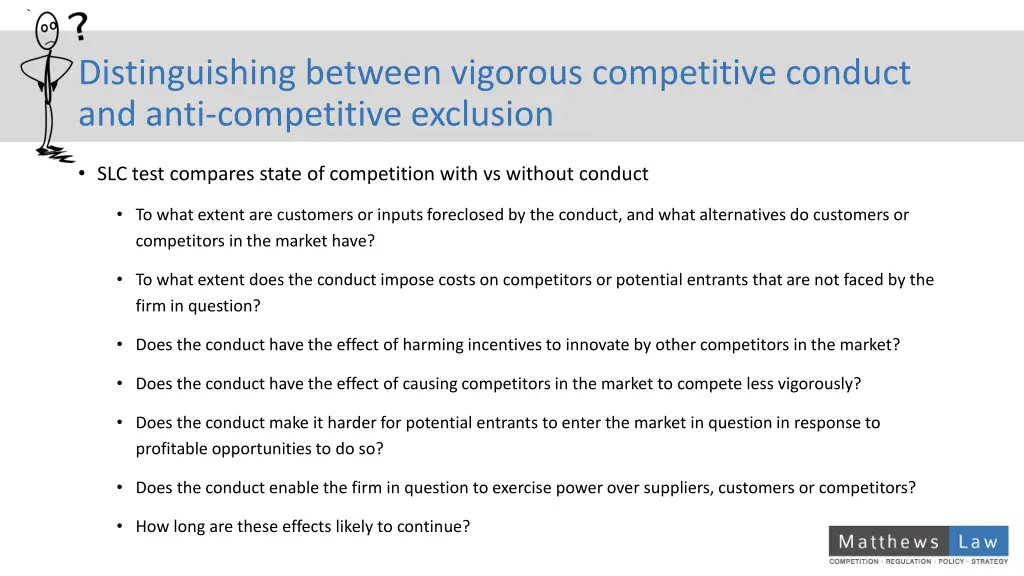 ?

Distinguishing between vigorous competitive conduct and anti-competitive exclusion

• SLC test compares state of competition with vs without conduct

• To what extent are customers or inputs foreclosed by the conduct, and what alternatives do customers or competitors in the market have?

• To what extent does the conduct impose costs on competitors or potential entrants that are not faced by the firm in question?

• Does the conduct have the effect of harming incentives to innovate by other competitors in the market?

• Does the conduct have the effect of causing competitors in the market to compete less vigorously?

• Does the conduct make it harder for potential entrants to enter the market in question in response to profitable opportunities to do so?

• Does the conduct enable the firm in question to exercise power over suppliers, customers or competitors?

• How long are these effects likely to continue?

Matthews Law
COMPETITION · REGULATION · POLICY · STRATEGY